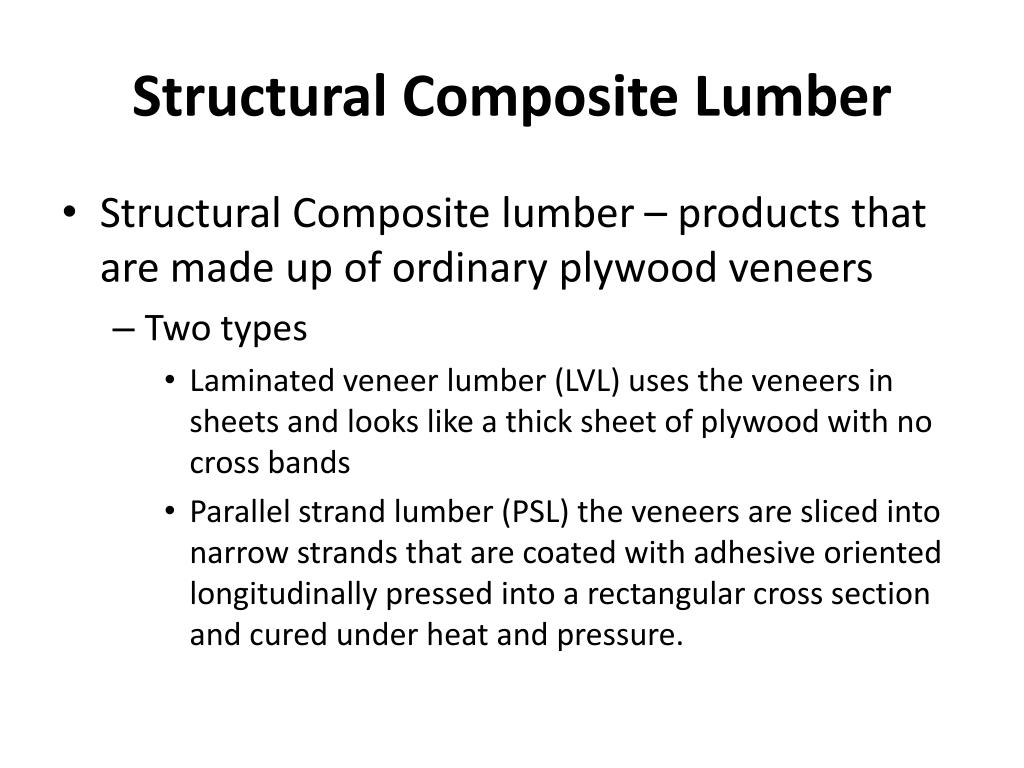 Structural Composite Lumber

• Structural Composite lumber – products that are made up of ordinary plywood veneers

– Two types

• Laminated veneer lumber (LVL) uses the veneers in sheets and looks like a thick sheet of plywood with no cross bands

• Parallel strand lumber (PSL) the veneers are sliced into narrow strands that are coated with adhesive oriented longitudinally pressed into a rectangular cross section and cured under heat and pressure.